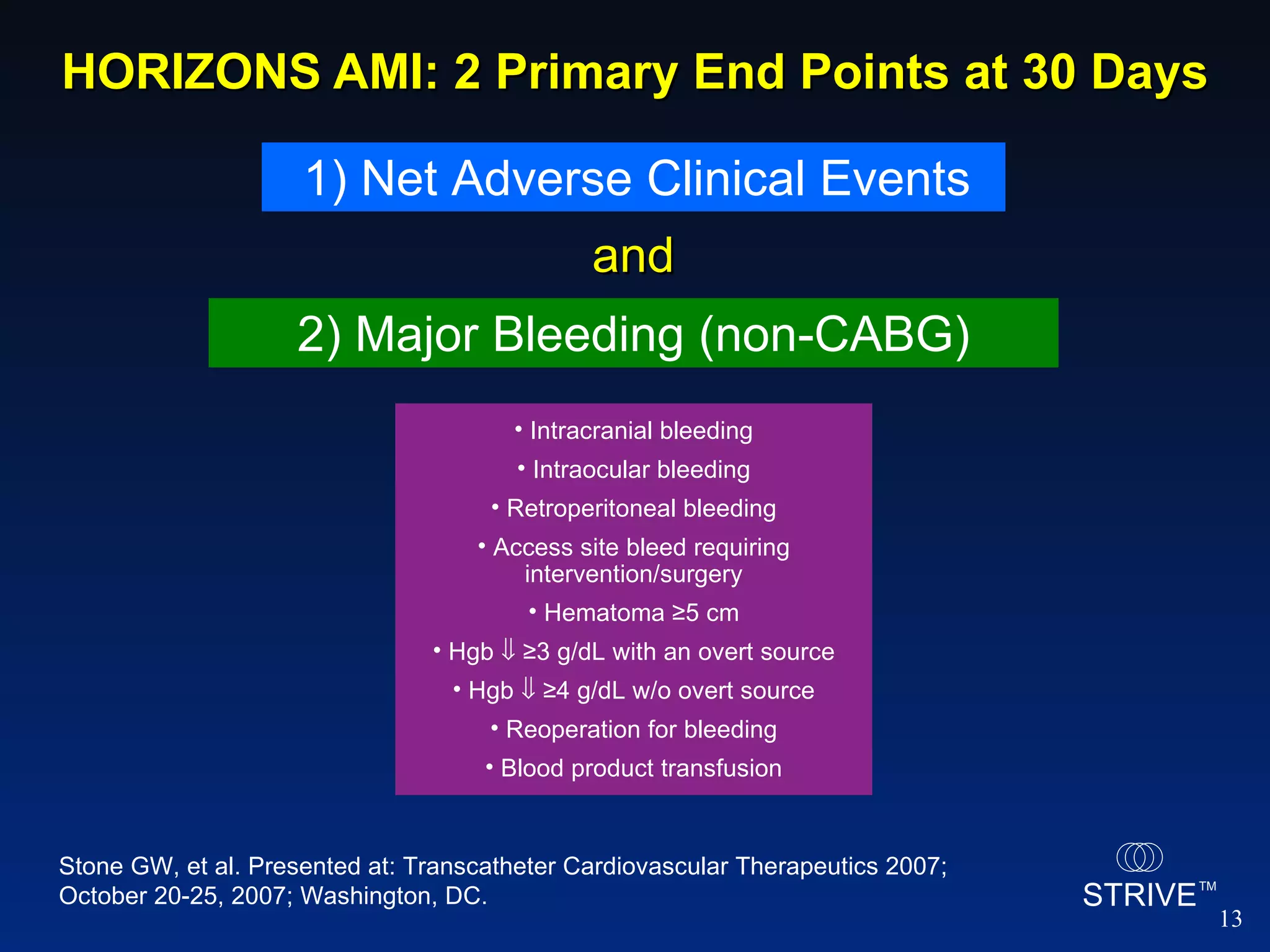 HORIZONS AMI: 2 Primary End Points at 30 Days

1) Net Adverse Clinical Events

and

2) Major Bleeding (non-CABG)

• Intracranial bleeding
• Intraocular bleeding
• Retroperitoneal bleeding
• Access site bleed requiring intervention/surgery
• Hematoma ≥5 cm
• Hgb ⇓ ≥3 g/dL with an overt source
• Hgb ⇓ ≥4 g/dL w/o overt source
• Reoperation for bleeding
• Blood product transfusion

Stone GW, et al. Presented at: Transcatheter Cardiovascular Therapeutics 2007; October 20-25, 2007; Washington, DC.

STRIVE™

13